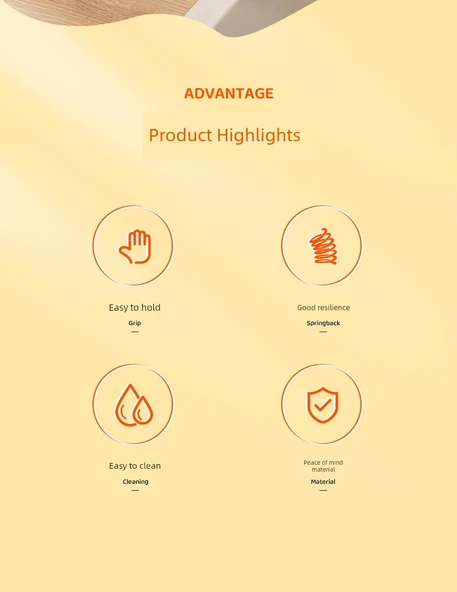 ADVANTAGE

Product Highlights

Easy to hold
Grip

Good resilience
Springback

Easy to clean
Cleaning

Peace of mind material
Material